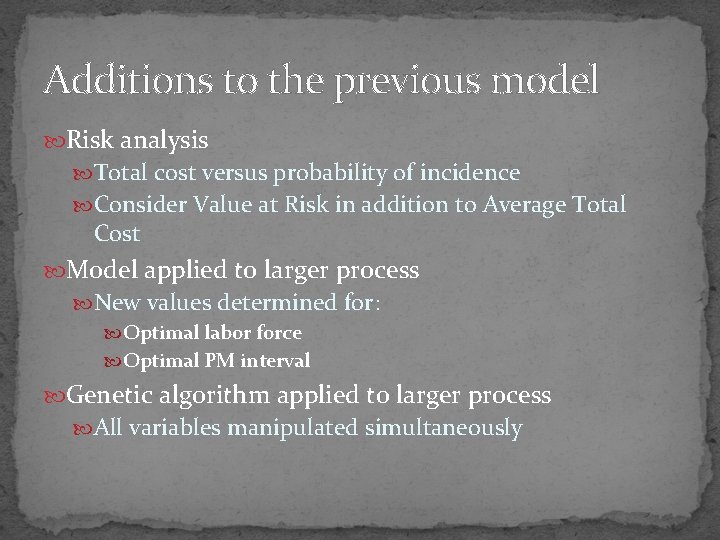 Additions to the previous model

Risk analysis

Total cost versus probability of incidence

Consider Value at Risk in addition to Average Total Cost

Model applied to larger process

New values determined for:

Optimal labor force

Optimal PM interval

Genetic algorithm applied to larger process

All variables manipulated simultaneously